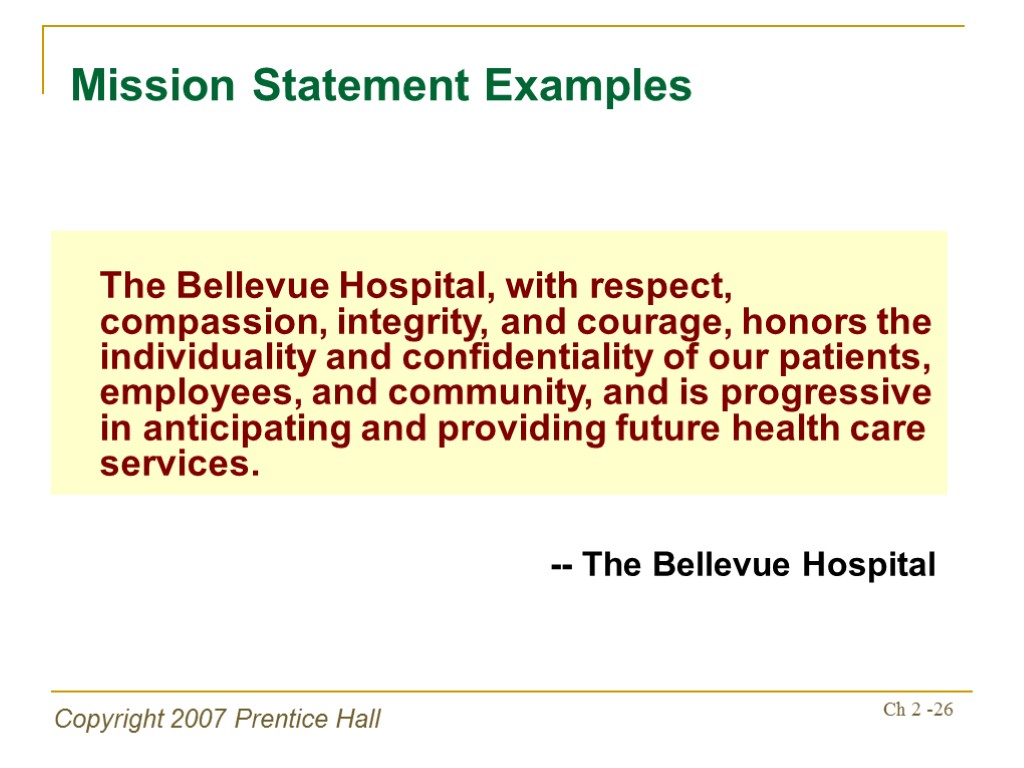 Mission Statement Examples

The Bellevue Hospital, with respect, compassion, integrity, and courage, honors the individuality and confidentiality of our patients, employees, and community, and is progressive in anticipating and providing future health care services.

-- The Bellevue Hospital

Copyright 2007 Prentice Hall

Ch 2 -26